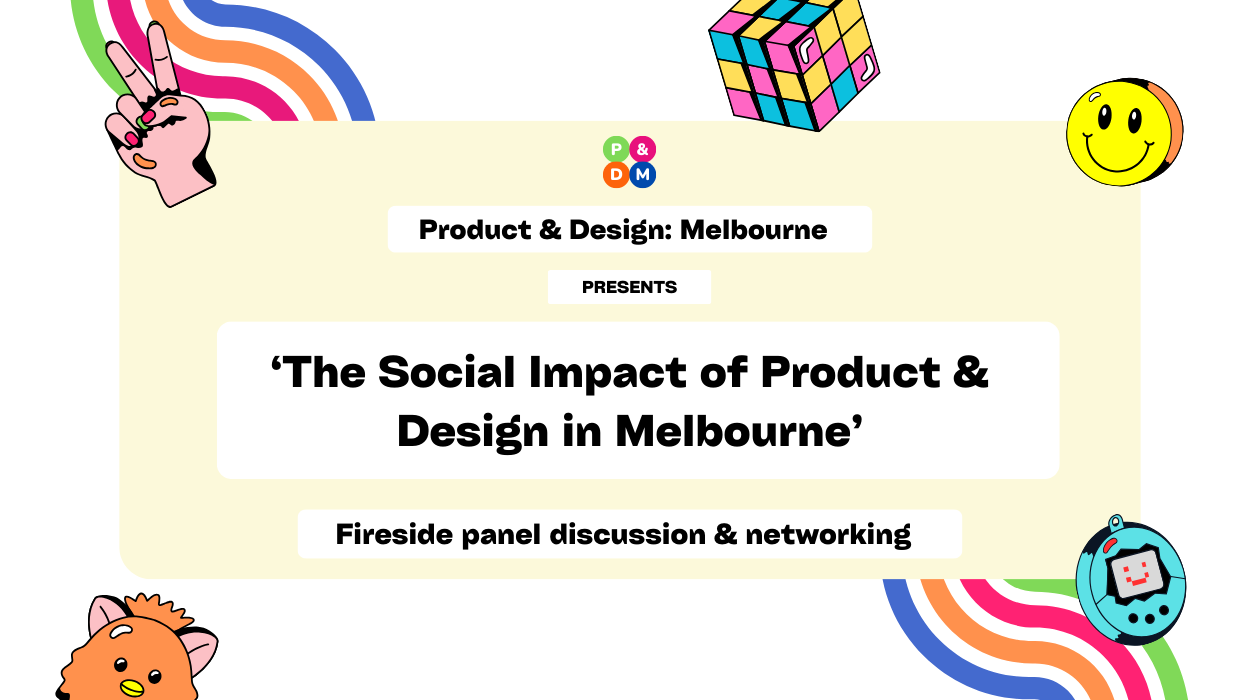 P & D M

Product & Design: Melbourne

PRESENTS

‘The Social Impact of Product & Design in Melbourne’

Fireside panel discussion & networking